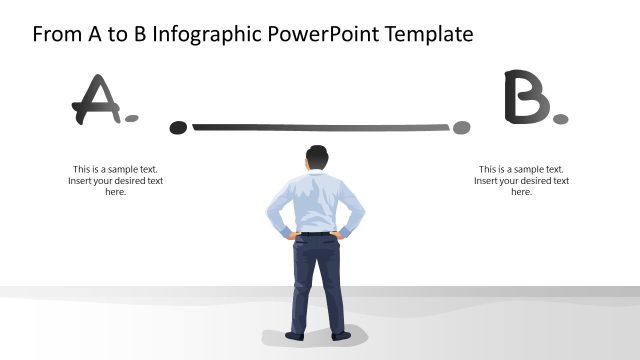 From A to B Infographic PowerPoint Template

A.

B.

This is a sample text. Insert your desired text here.

This is a sample text. Insert your desired text here.